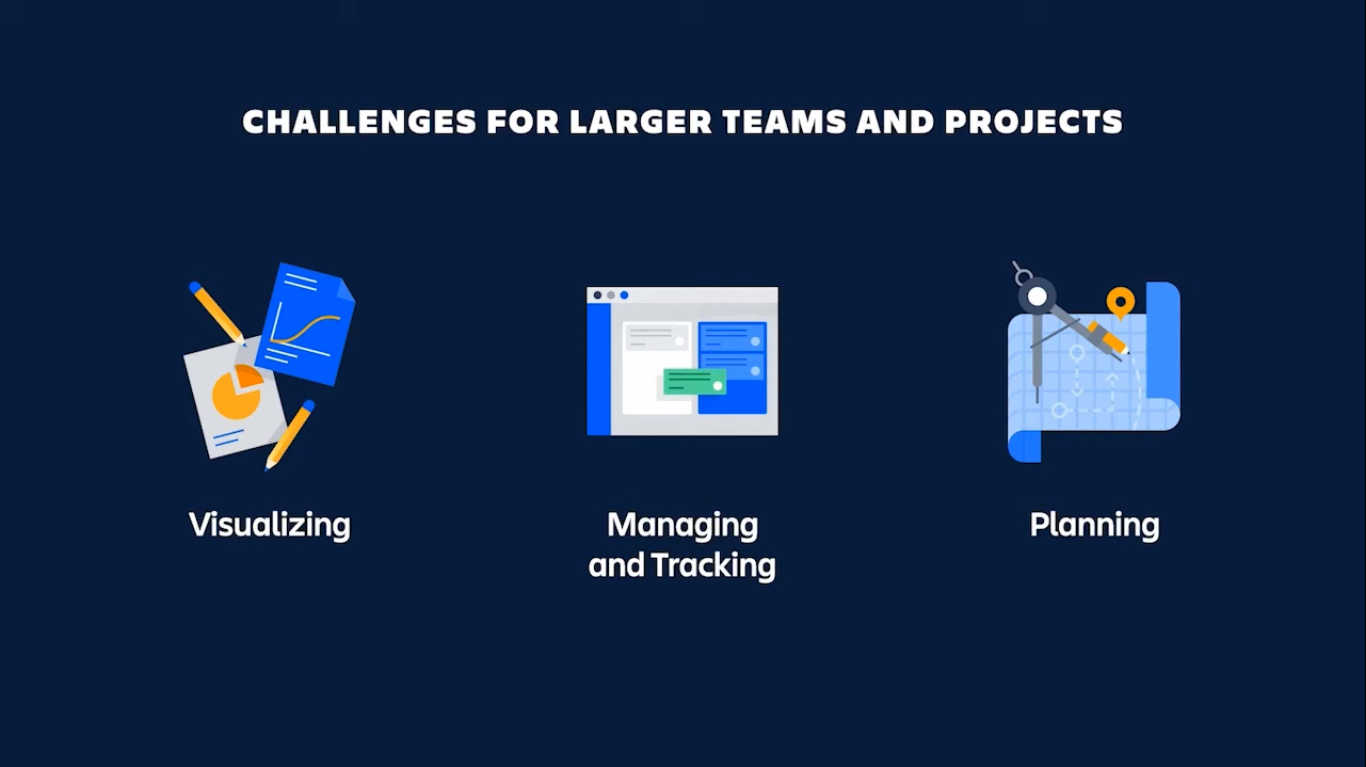 CHALLENGES FOR LARGER TEAMS AND PROJECTS

Visualizing

Managing and Tracking

Planning